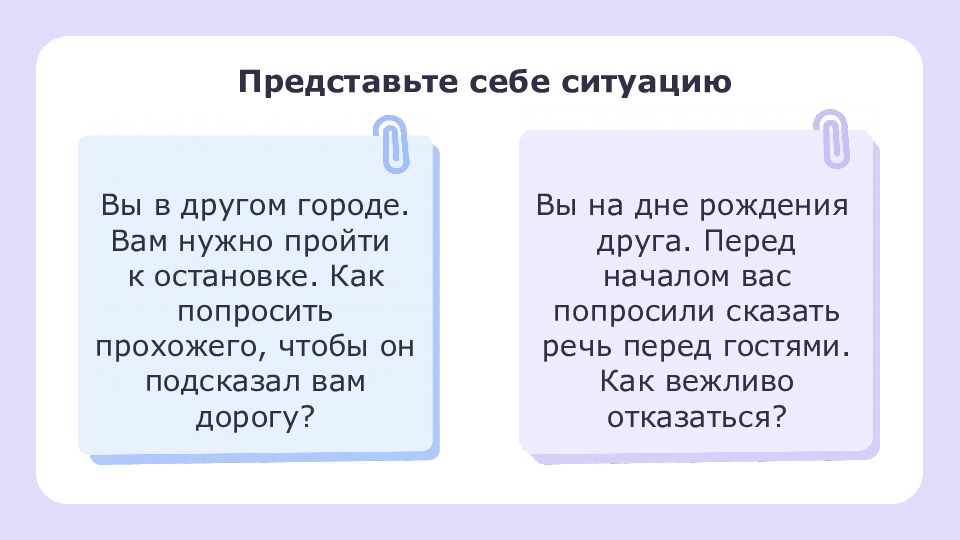 Представьте себе ситуацию

Вы в другом городе. Вам нужно пройти к остановке. Как попросить прохожего, чтобы он подсказал вам дорогу?

Вы на дне рождения друга. Перед началом вас попросили сказать речь перед гостями. Как вежливо отказаться?